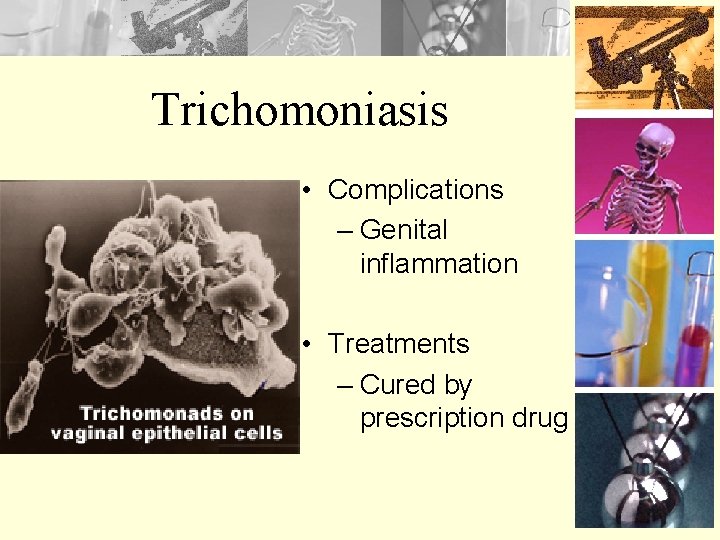 Trichomoniasis

Trichomonads on vaginal epithelial cells

• Complications
– Genital inflammation

• Treatments
– Cured by prescription drug